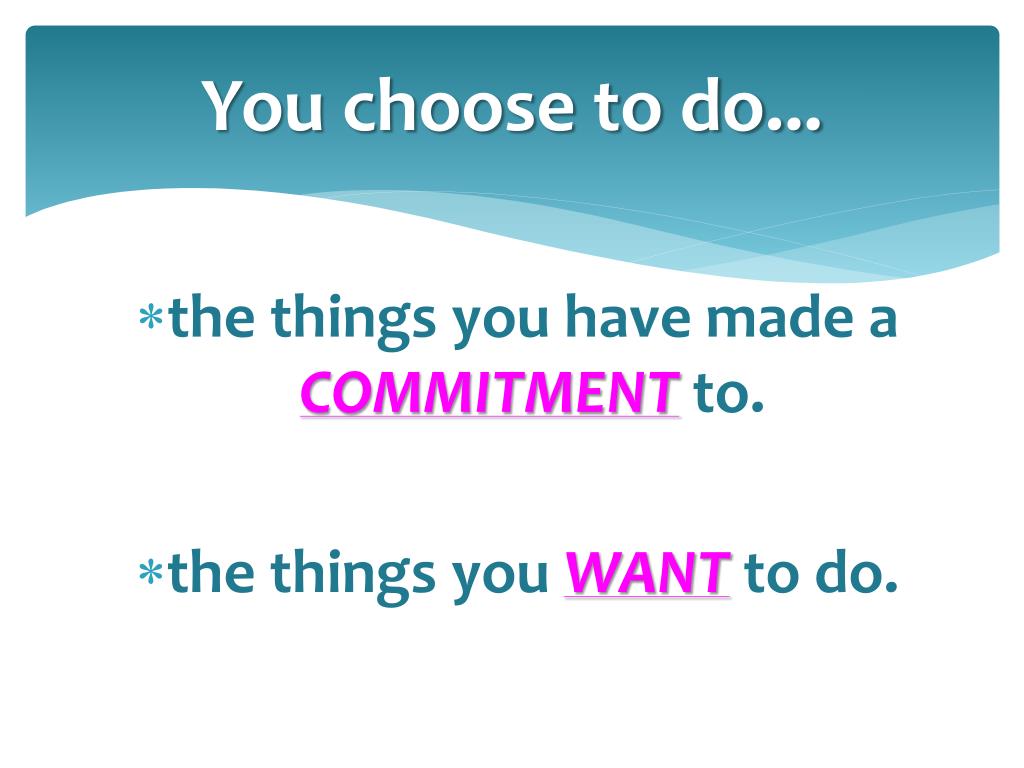 You choose to do…

∗the things you have made a COMMITMENT to.

∗the things you WANT to do.